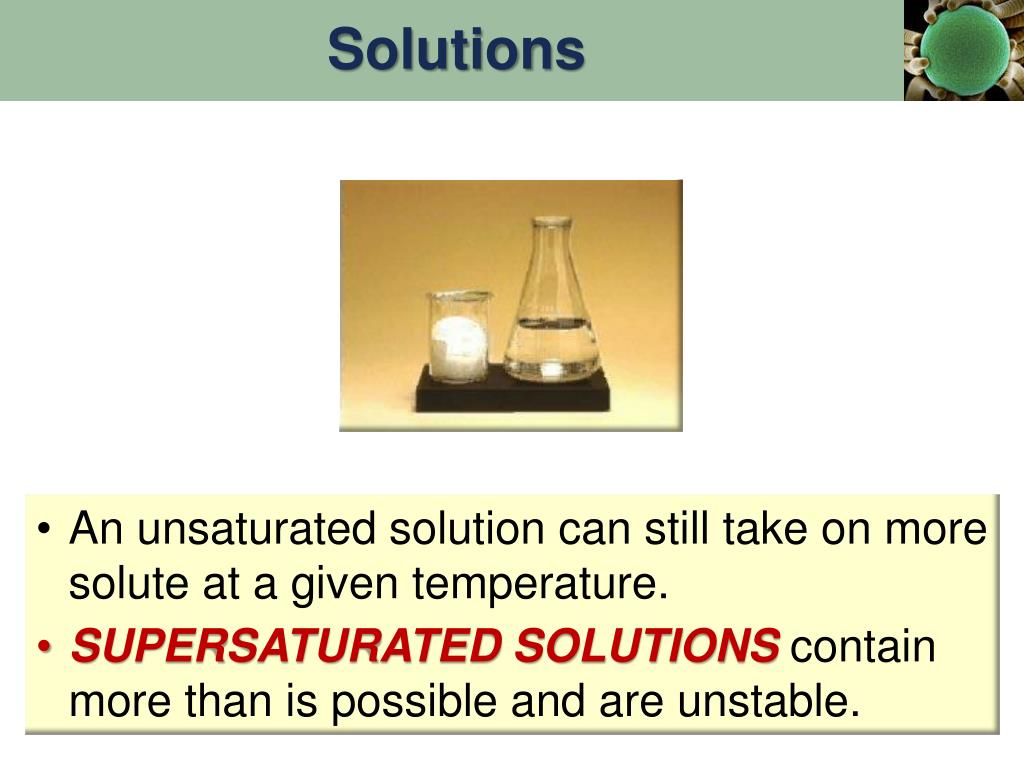 Solutions

• An unsaturated solution can still take on more solute at a given temperature.
• SUPERSATURATED SOLUTIONS contain more than is possible and are unstable.